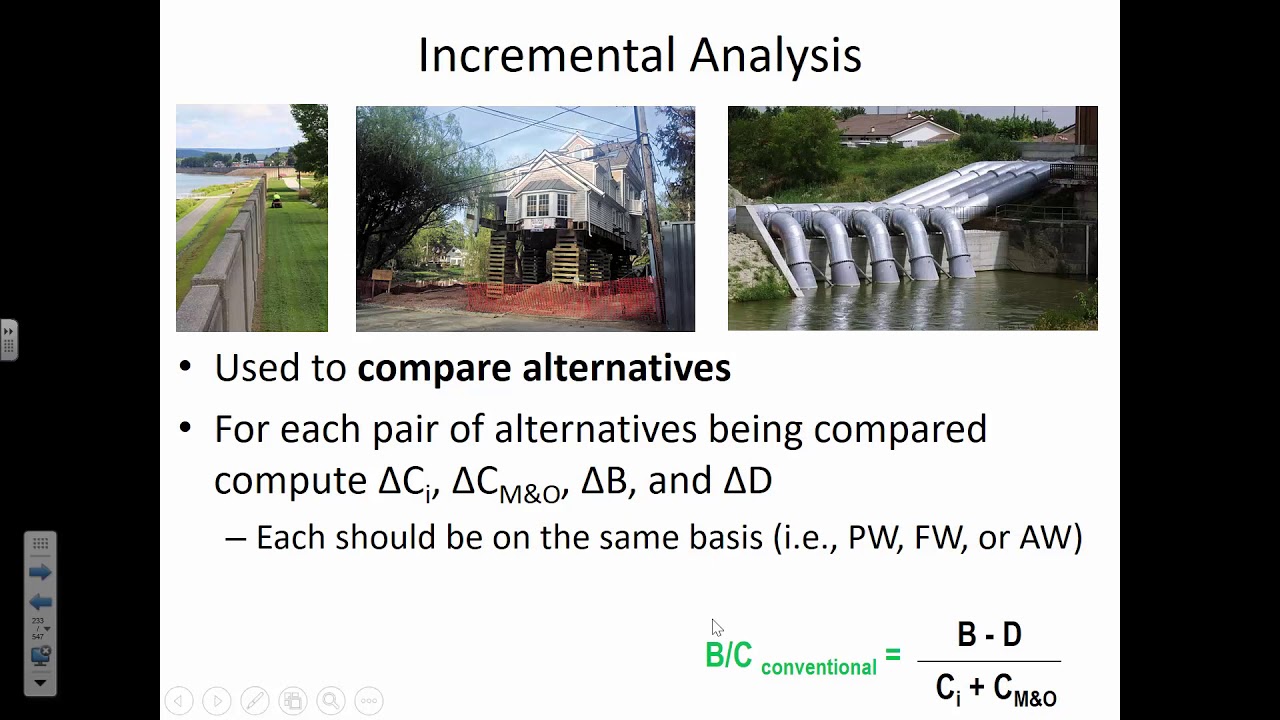 Incremental Analysis

• Used to **compare alternatives**

• For each pair of alternatives being compared compute $\Delta C_i$, $\Delta C_{M\&O}$, $\Delta B$, and $\Delta D$

– Each should be on the same basis (i.e., PW, FW, or AW)

$B/C_{conventional} = \frac{B - D}{C_i + C_{M\&O}}$

233 / 547